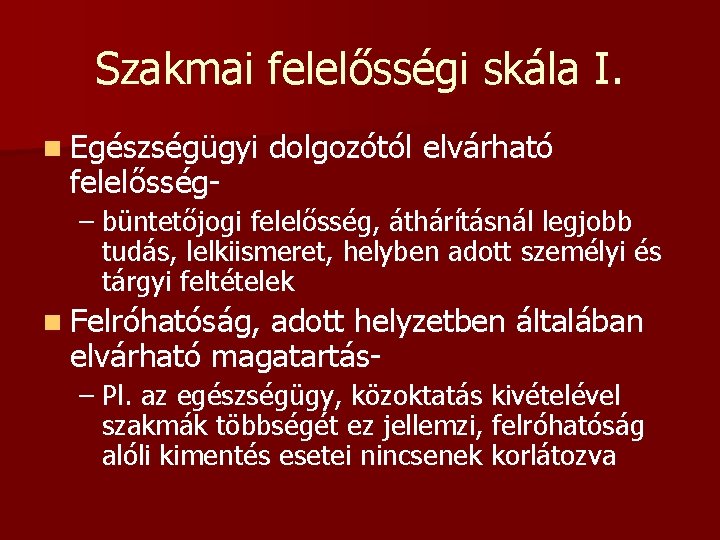 Szakmai felelősségi skála I.

Egészségügyi dolgozótól elvárható felelősség-

– büntetőjogi felelősség, áthárításnál legjobb tudás, lelkiismeret, helyben adott személyi és tárgyi feltételek

Felróhatóság, adott helyzetben általában elvárható magatartás-

– Pl. az egészségügy, közoktatás kivételével szakmák többségét ez jellemzi, felróhatóság alóli kimentés esetei nincsenek korlátozva